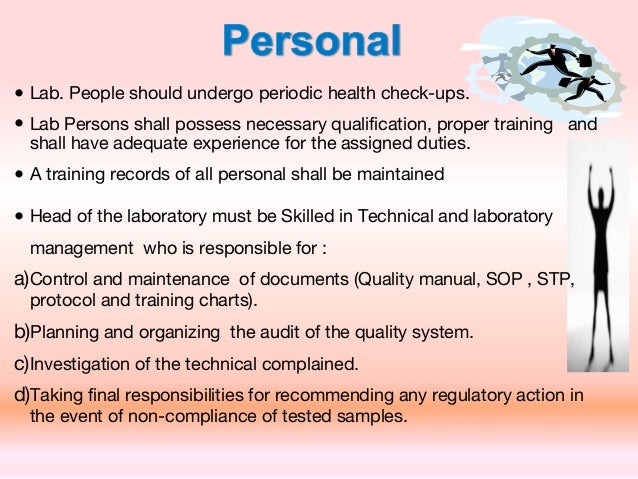 Personal

• Lab. People should undergo periodic health check-ups.

• Lab Persons shall possess necessary qualification, proper training and shall have adequate experience for the assigned duties.

• A training records of all personal shall be maintained

• Head of the laboratory must be Skilled in Technical and laboratory management who is responsible for :

a)Control and maintenance of documents (Quality manual, SOP , STP, protocol and training charts).

b)Planning and organizing the audit of the quality system.

c)Investigation of the technical complained.

d)Taking final responsibilities for recommending any regulatory action in the event of non-compliance of tested samples.